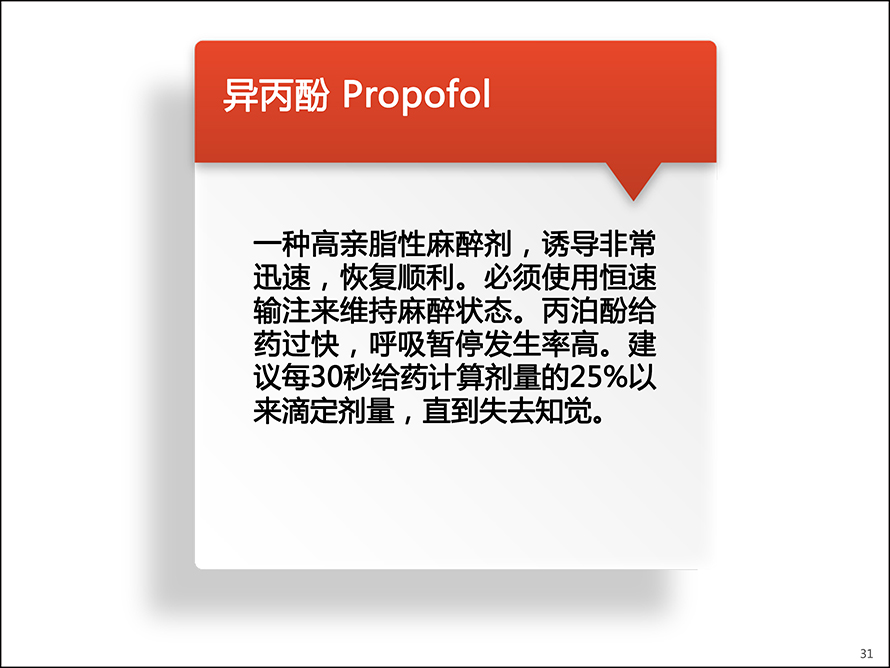 异丙酚 Propofol

一种高亲脂性麻醉剂，诱导非常迅速，恢复顺利。必须使用恒速输注来维持麻醉状态。丙泊酚给药过快，呼吸暂停发生率高。建议每30秒给药计算剂量的25%以来滴定剂量，直到失去知觉。

31